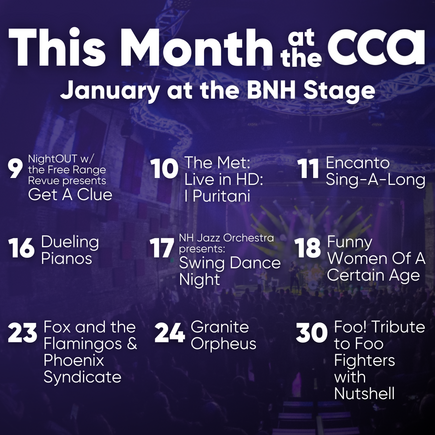 This Month at the CCA

January at the BNH Stage

9 NightOUT w/ the Free Range Revue presents Get A Clue

10 The Met: Live in HD: I Puritani

11 Encanto Sing-A-Long

16 Dueling Pianos

17 NH Jazz Orchestra presents: Swing Dance Night

18 Funny Women Of A Certain Age

23 Fox and the Flamingos & Phoenix Syndicate

24 Granite Orpheus

30 Foo! Tribute to Foo Fighters with Nutshell